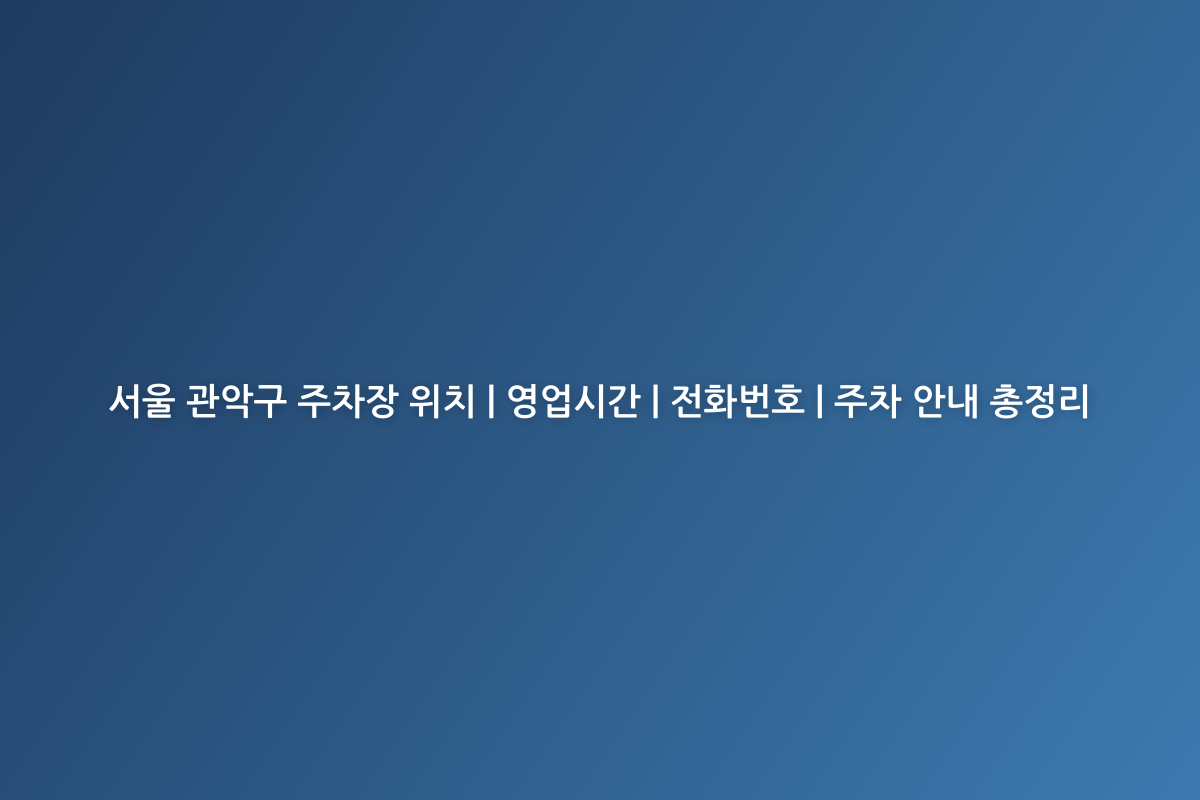 서울 관악구 주차장 위치 | 영업시간 | 전화번호 | 주차 안내 총정리